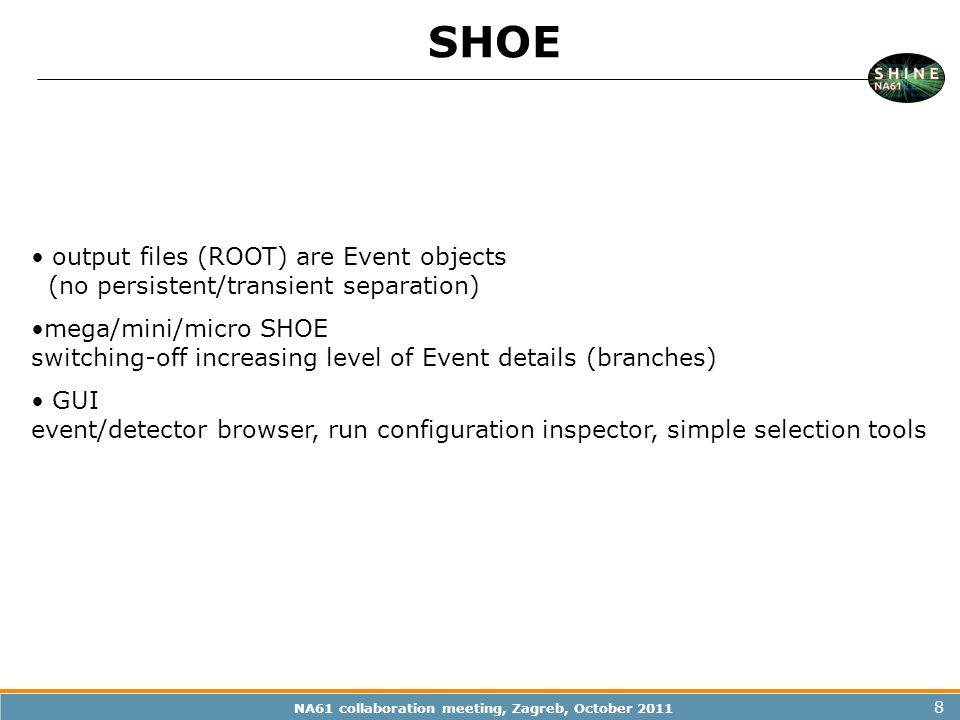 SHOE

SHINE
NA61

• output files (ROOT) are Event objects
(no persistent/transient separation)

•mega/mini/micro SHOE
switching-off increasing level of Event details (branches)

• GUI
event/detector browser, run configuration inspector, simple selection tools

NA61 collaboration meeting, Zagreb, October 2011

8